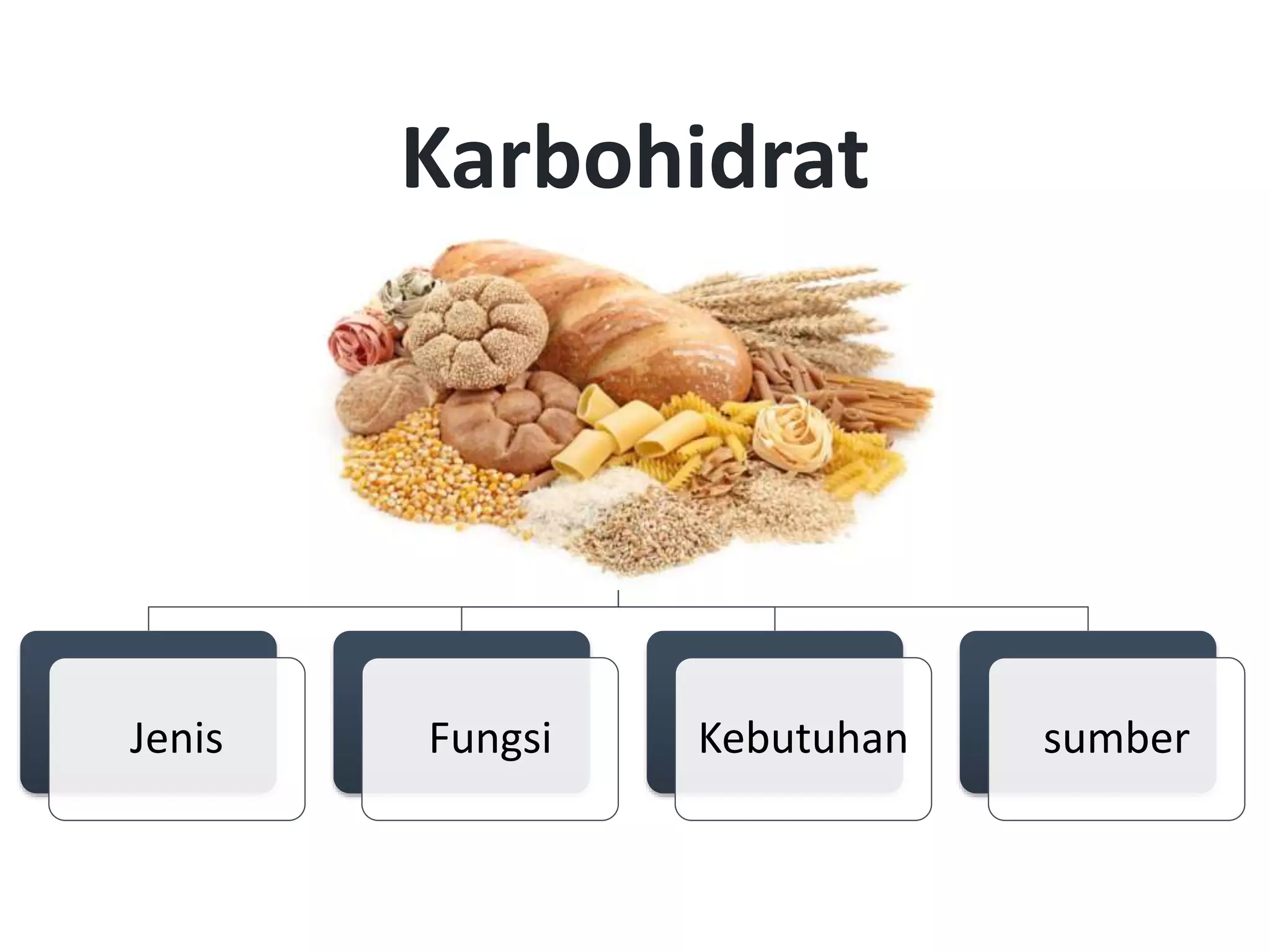 Karbohidrat

Jenis

Fungsi

Kebutuhan

sumber